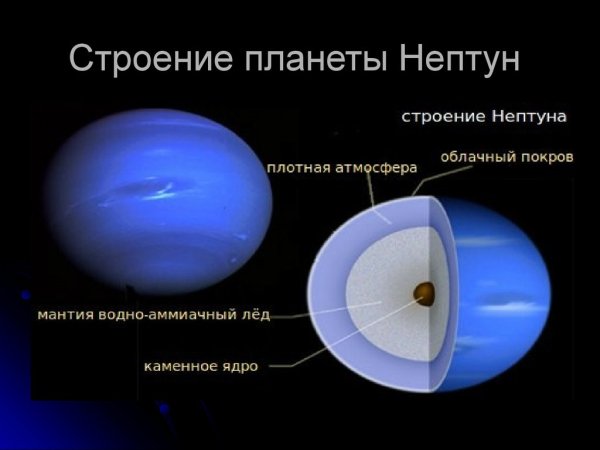 Строение планеты Нептун

строение Нептуна

плотная атмосфера

облачный покров

мантия водно-аммиачный лёд

каменное ядро